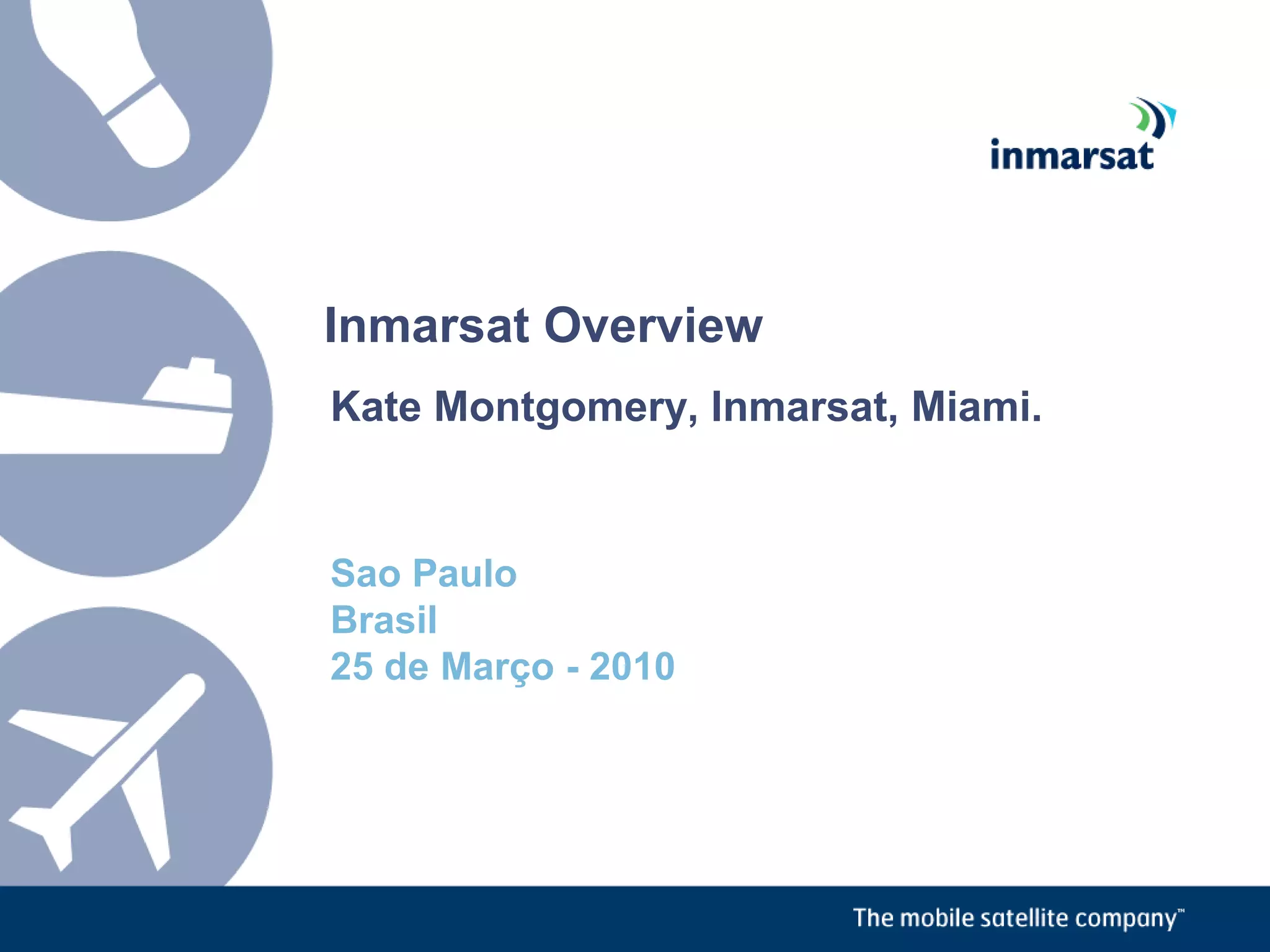 inmarsat

Inmarsat Overview

Kate Montgomery, Inmarsat, Miami.

Sao Paulo
Brasil
25 de Março - 2010

The mobile satellite company™